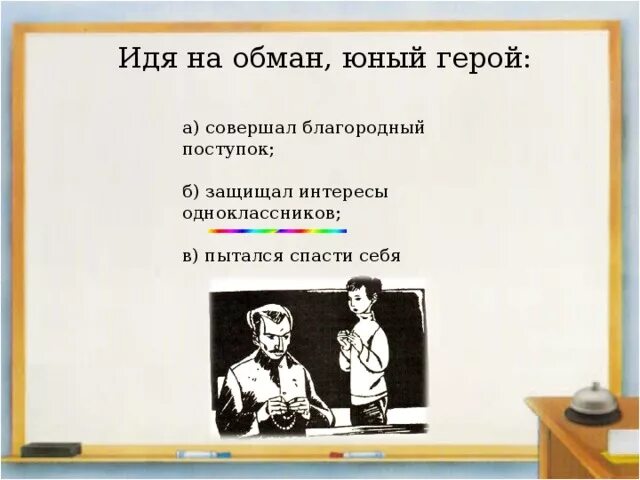 Идя на обман, юный герой:

а) совершал благородный поступок;

б) защищал интересы одноклассников;

в) пытался спасти себя